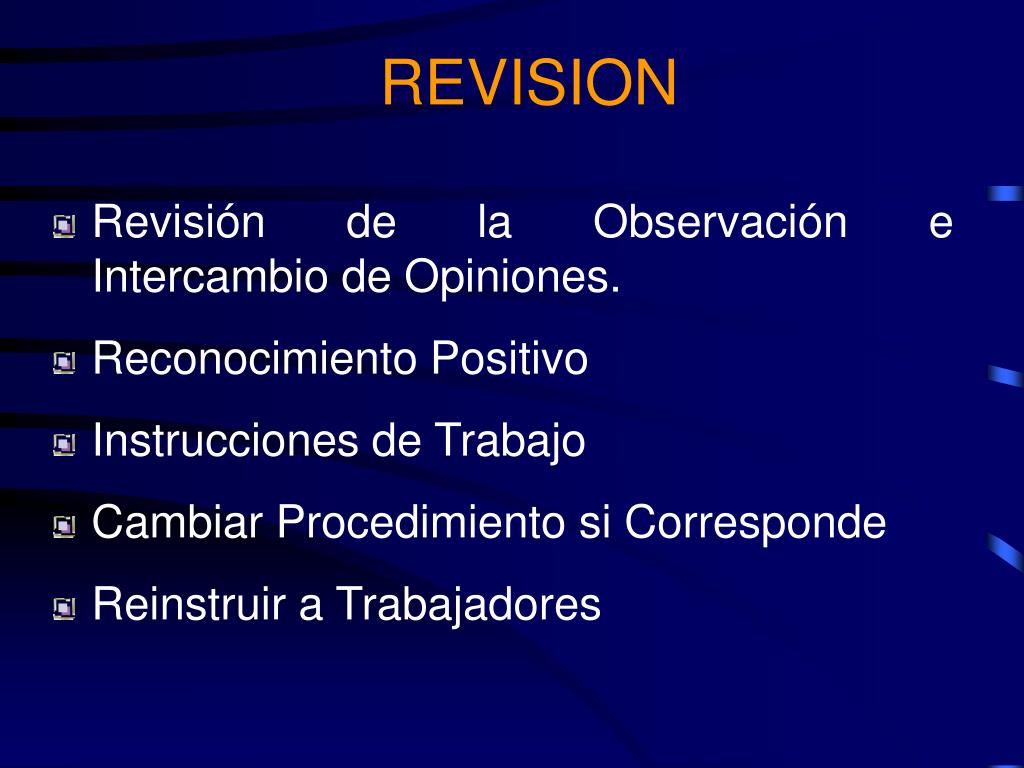 REVISION

Revisión de la Observación e Intercambio de Opiniones.

Reconocimiento Positivo

Instrucciones de Trabajo

Cambiar Procedimiento si Corresponde

Reinstruir a Trabajadores